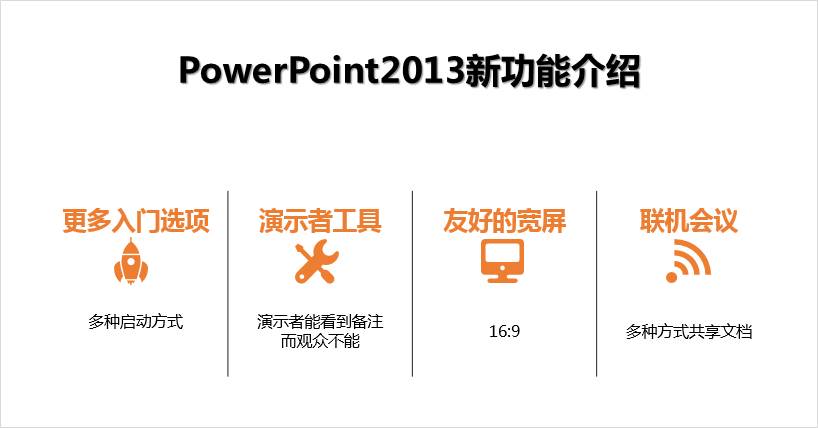 PowerPoint2013新功能介绍

更多入门选项

多种启动方式

演示者工具

演示者能看到备注而观众不能

友好的宽屏

16:9

联机会议

多种方式共享文档